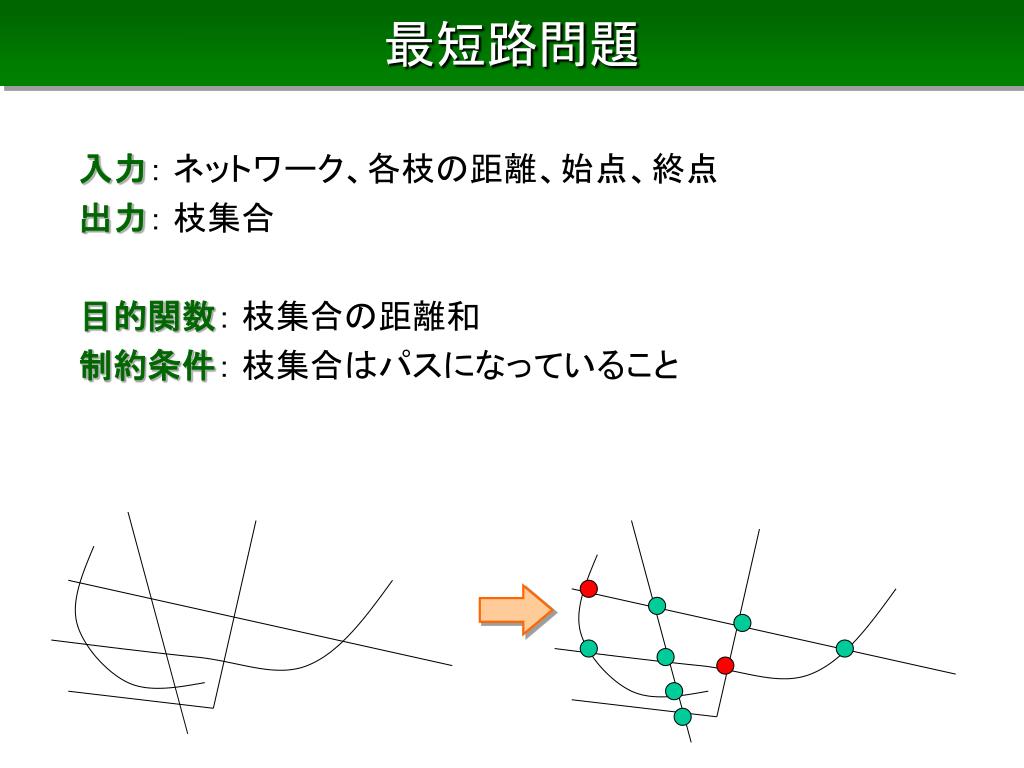 最短路問題

入力: ネットワーク、各枝の距離、始点、終点
出力: 枝集合

目的関数: 枝集合の距離和
制約条件: 枝集合はパスになっていること